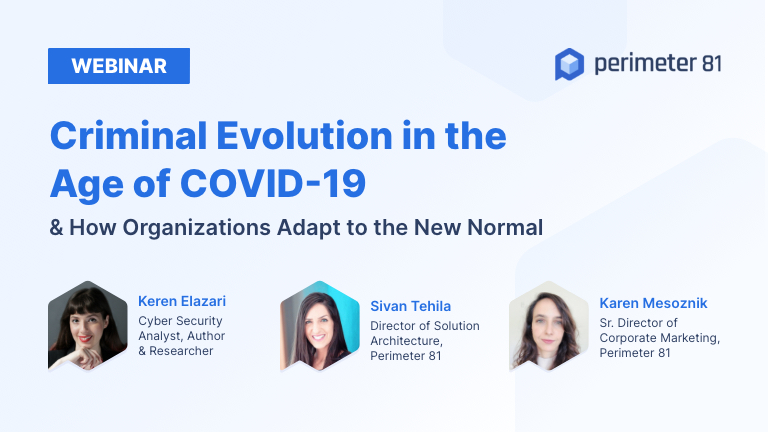 WEBINAR

perimeter 81

Criminal Evolution in the Age of COVID-19

& How Organizations Adapt to the New Normal

Keren Elazari
Cyber Security Analyst, Author & Researcher

Sivan Tehila
Director of Solution Architecture, Perimeter 81

Karen Mesoznik
Sr. Director of Corporate Marketing, Perimeter 81